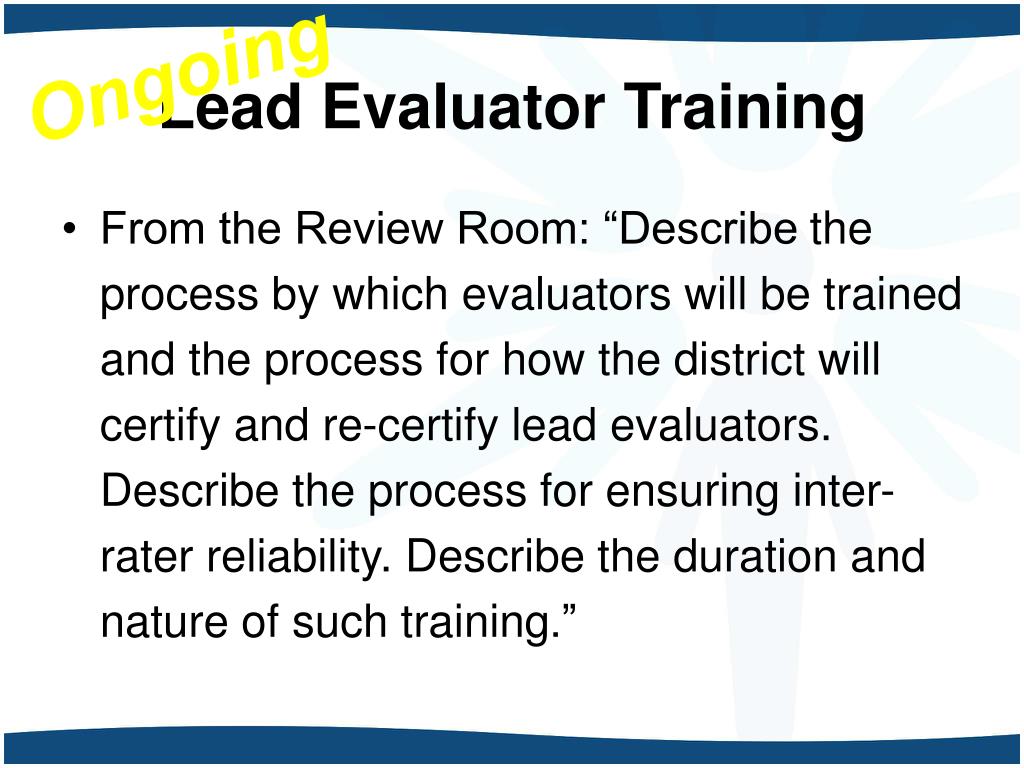 Ongoing

Lead Evaluator Training

• From the Review Room: “Describe the process by which evaluators will be trained and the process for how the district will certify and re-certify lead evaluators. Describe the process for ensuring inter-rater reliability. Describe the duration and nature of such training.”